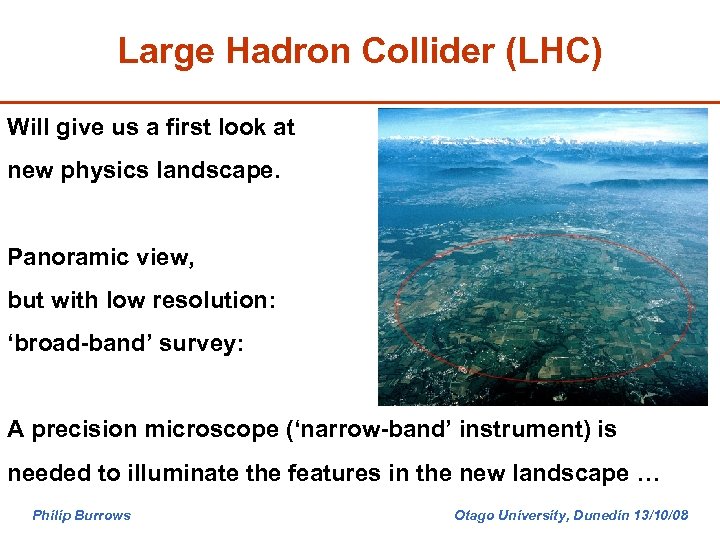 Large Hadron Collider (LHC)

Will give us a first look at new physics landscape.

Panoramic view, but with low resolution: ‘broad-band’ survey:

A precision microscope (‘narrow-band’ instrument) is needed to illuminate the features in the new landscape …

Philip Burrows

Otago University, Dunedin 13/10/08